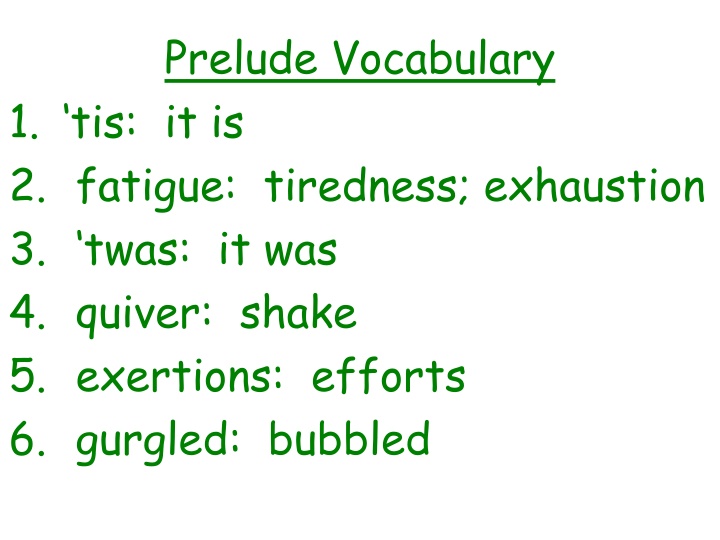 Prelude Vocabulary

1. ‘tis: it is
2. fatigue: tiredness; exhaustion
3. ‘twas: it was
4. quiver: shake
5. exertions: efforts
6. gurgled: bubbled